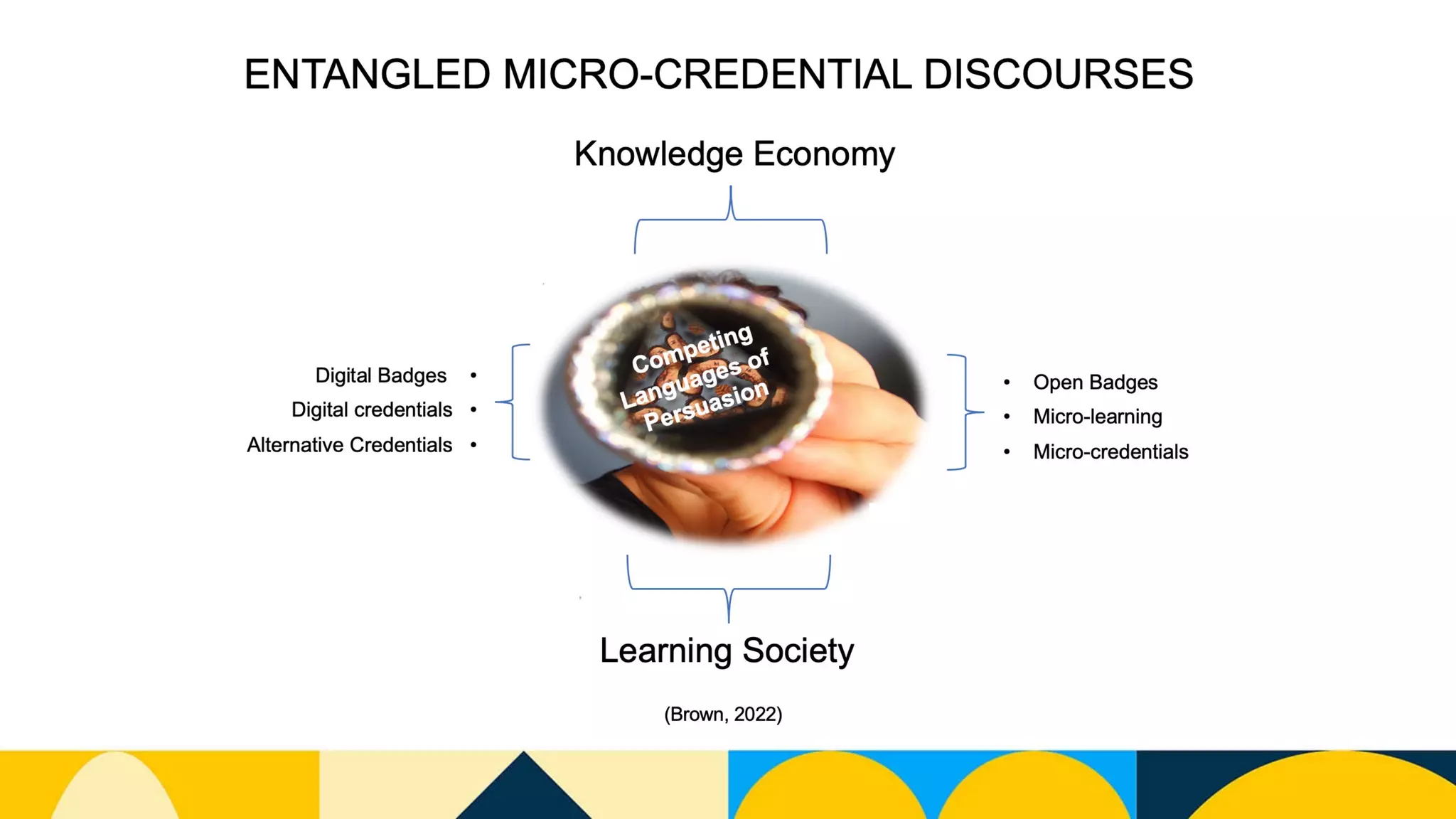 ENTANGLED MICRO-CREDENTIAL DISCOURSES

Knowledge Economy

Digital Badges •
Digital credentials •
Alternative Credentials •

Competing Languages of Persuasion

• Open Badges
• Micro-learning
• Micro-credentials

Learning Society

(Brown, 2022)